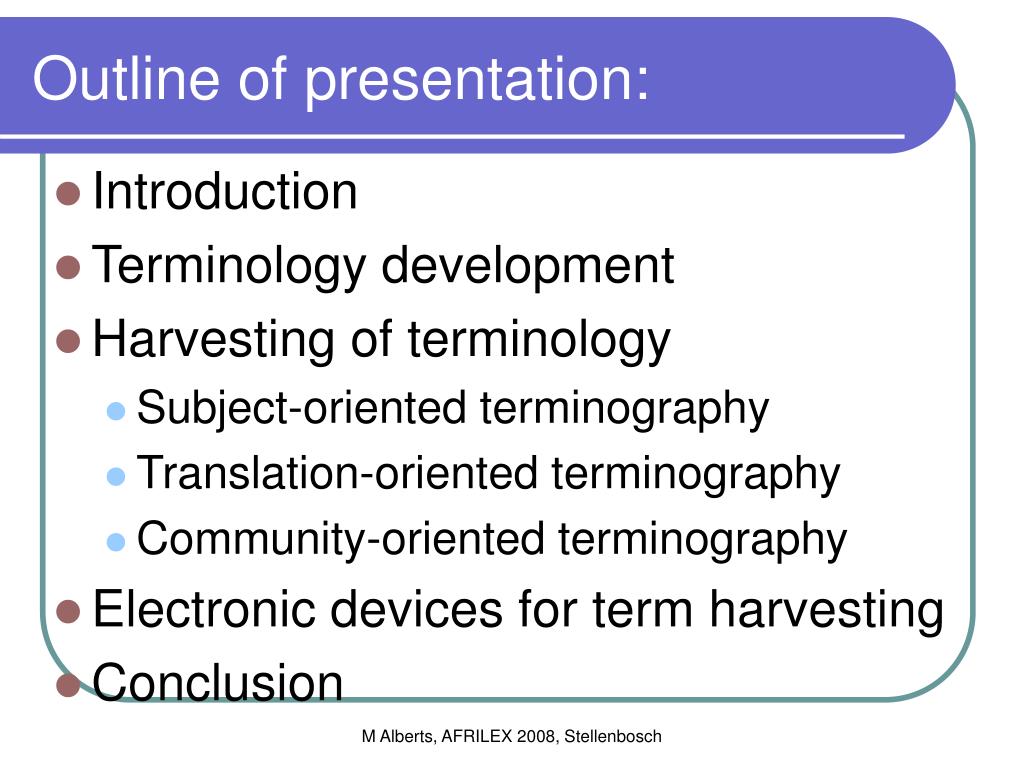 Outline of presentation:

- Introduction
- Terminology development
- Harvesting of terminology
  - Subject-oriented terminography
  - Translation-oriented terminography
  - Community-oriented terminography
- Electronic devices for term harvesting
- Conclusion

M Alberts, AFRILEX 2008, Stellenbosch